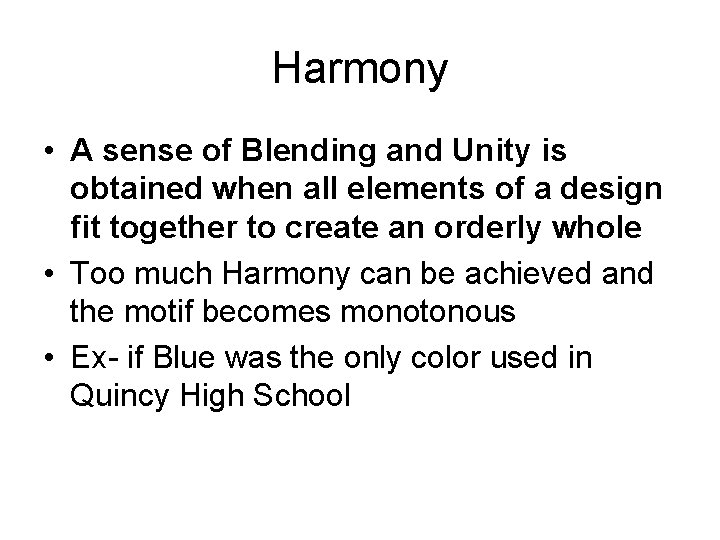 Harmony

• A sense of Blending and Unity is obtained when all elements of a design fit together to create an orderly whole

• Too much Harmony can be achieved and the motif becomes monotonous

• Ex- if Blue was the only color used in Quincy High School